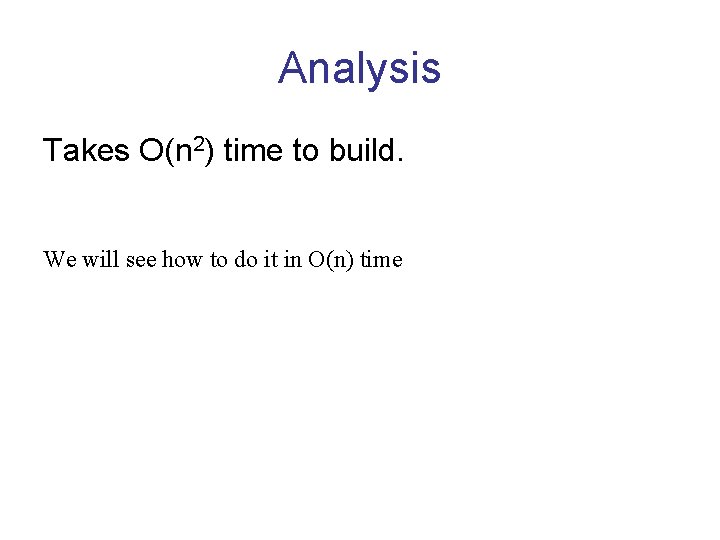 Analysis

Takes $O(n^2)$ time to build.

We will see how to do it in $O(n)$ time